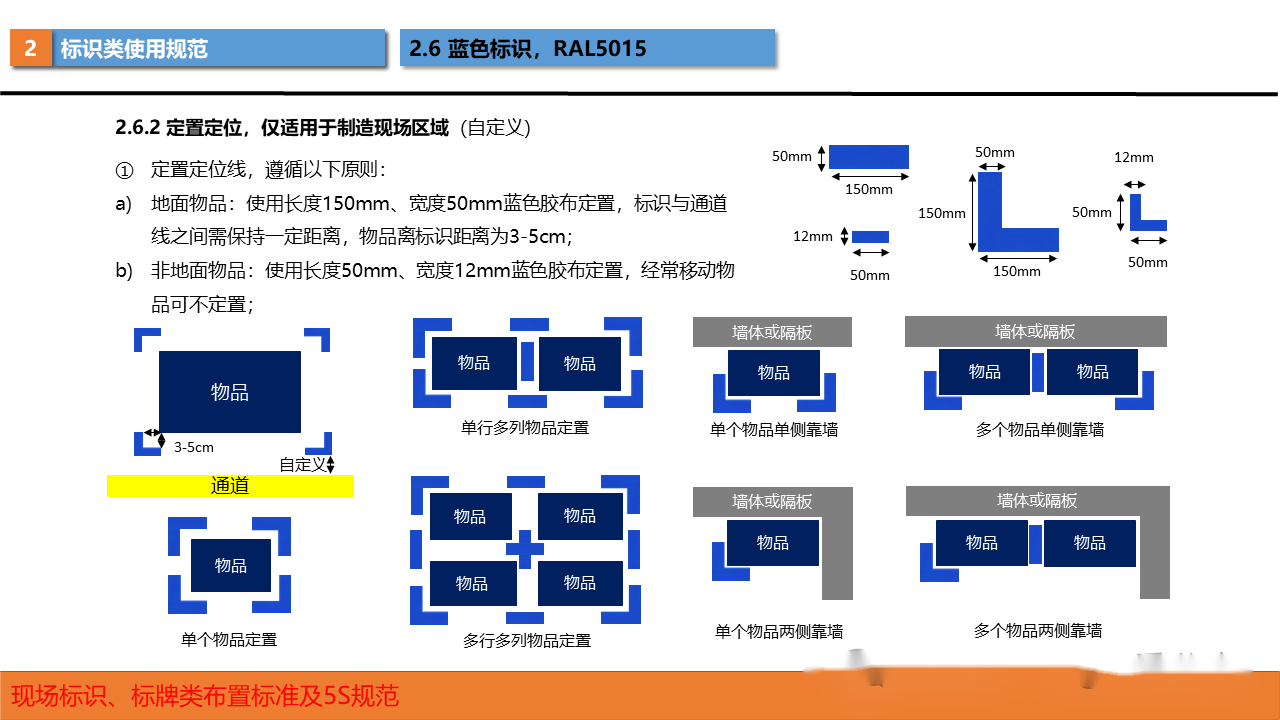 2 标识类使用规范

2.6 蓝色标识，RAL5015

2.6.2 定置定位，仅适用于制造现场区域（自定义）

① 定置定位线，遵循以下原则：

a) 地面物品：使用长度150mm、宽度50mm蓝色胶布定置，标识与通道线之间需保持一定距离，物品离标识距离为3-5cm；

b) 非地面物品：使用长度50mm、宽度12mm蓝色胶布定置，经常移动物品可不定置；

50mm
150mm
12mm
50mm
50mm
150mm
150mm
12mm
50mm
50mm

物品
3-5cm
自定义
通道
物品
单个物品定置

物品
物品
单行多列物品定置

物品
物品
物品
物品
多行多列物品定置

墙体或隔板
物品
单个物品单侧靠墙

墙体或隔板
物品
物品
多个物品单侧靠墙

墙体或隔板
物品
单个物品两侧靠墙

墙体或隔板
物品
物品
多个物品两侧靠墙

现场标识、标牌类布置标准及5S规范